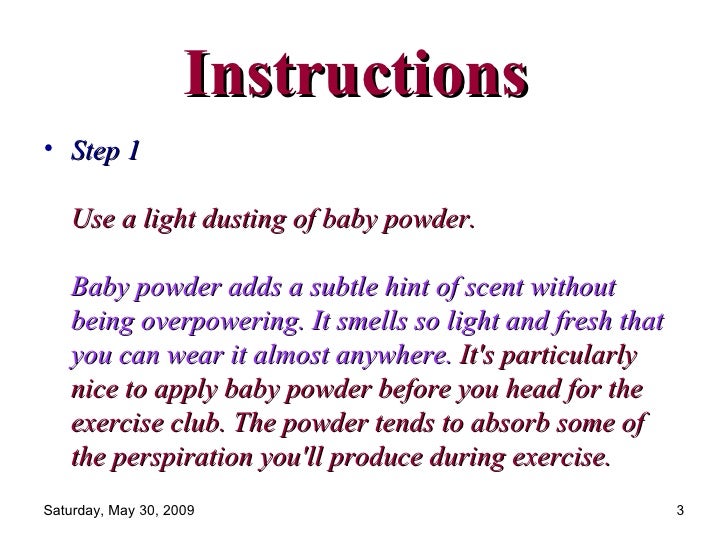 Instructions

• Step 1

Use a light dusting of baby powder.

Baby powder adds a subtle hint of scent without being overpowering. It smells so light and fresh that you can wear it almost anywhere. It's particularly nice to apply baby powder before you head for the exercise club. The powder tends to absorb some of the perspiration you'll produce during exercise.

Saturday, May 30, 2009

3